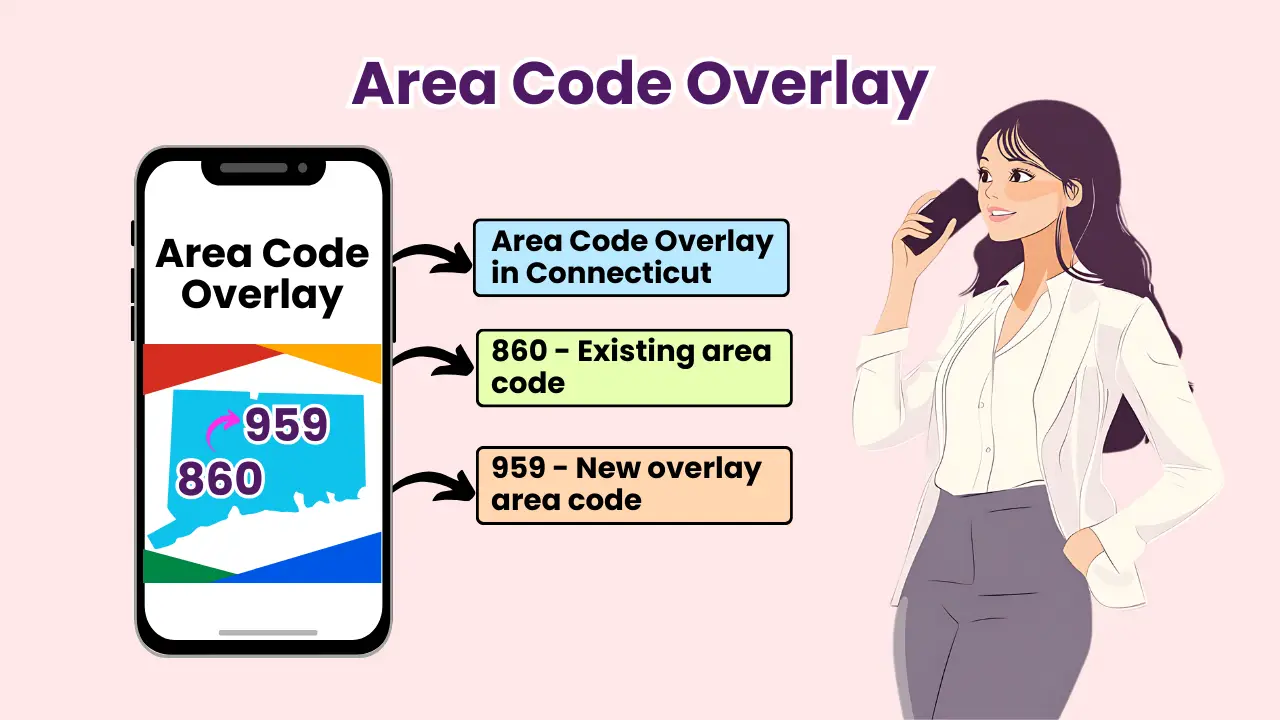 Area Code Overlay

Area Code Overlay

959

860

Area Code Overlay in Connecticut

860 - Existing area code

959 - New overlay area code